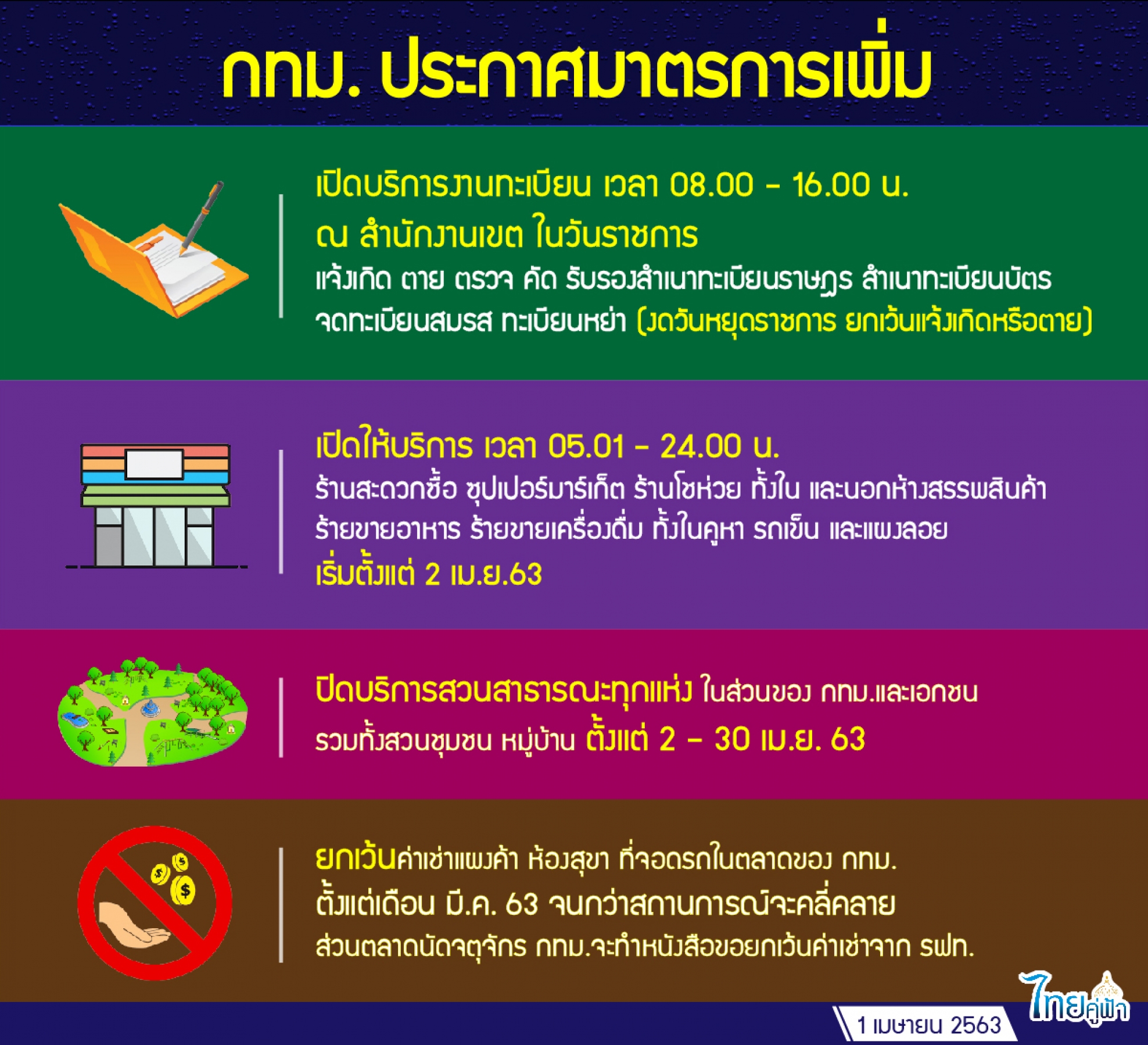 กทม. ประกาศมาตรการเพิ่ม

เปิดบริการงานทะเบียน เวลา 08.00 - 16.00 น.
ณ สำนักงานเขต ในวันราชการ
แจ้งเกิด ตาย ตรวจ คัด รับรองสำเนาทะเบียนราษฎร สำเนาทะเบียนบัตร จดทะเบียนสมรส ทะเบียนหย่า (งดวันหยุดราชการ ยกเว้นแจ้งเกิดหรือตาย)

เปิดให้บริการ เวลา 05.01 - 24.00 น.
ร้านสะดวกซื้อ ซุปเปอร์มาร์เก็ต ร้านโชห่วย ทั้งใน และนอกห้างสรรพสินค้า ร้ายขายอาหาร ร้ายขายเครื่องดื่ม ทั้งในคูหา รถเข็น และแผงลอย
เริ่มตั้งแต่ 2 เม.ย.63

ปิดบริการสวนสาธารณะทุกแห่ง ในส่วนของ กทม.และเอกชน รวมทั้งสวนชุมชน หมู่บ้าน ตั้งแต่ 2 - 30 เม.ย. 63

ยกเว้นค่าเช่าแผงค้า ห้องสุขา ที่จอดรถในตลาดของ กทม.
ตั้งแต่เดือน มี.ค. 63 จนกว่าสถานการณ์จะคลี่คลาย
ส่วนตลาดนัดจตุจักร กทม.จะทำหนังสือขอยกเว้นค่าเช่าจาก รฟท.

1 เมษายน 2563
ไทยคู่ฟ้า